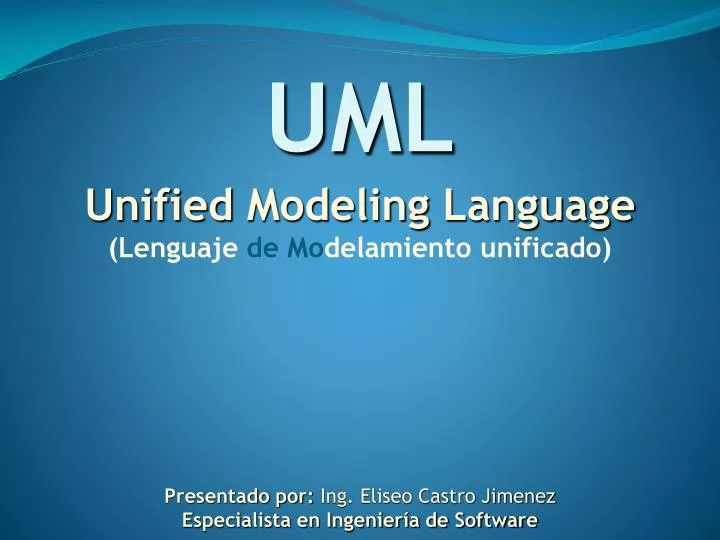 UML

Unified Modeling Language

(Lenguaje de Modelamiento unificado)

Presentado por: Ing. Eliseo Castro Jimenez
Especialista en Ingeniería de Software